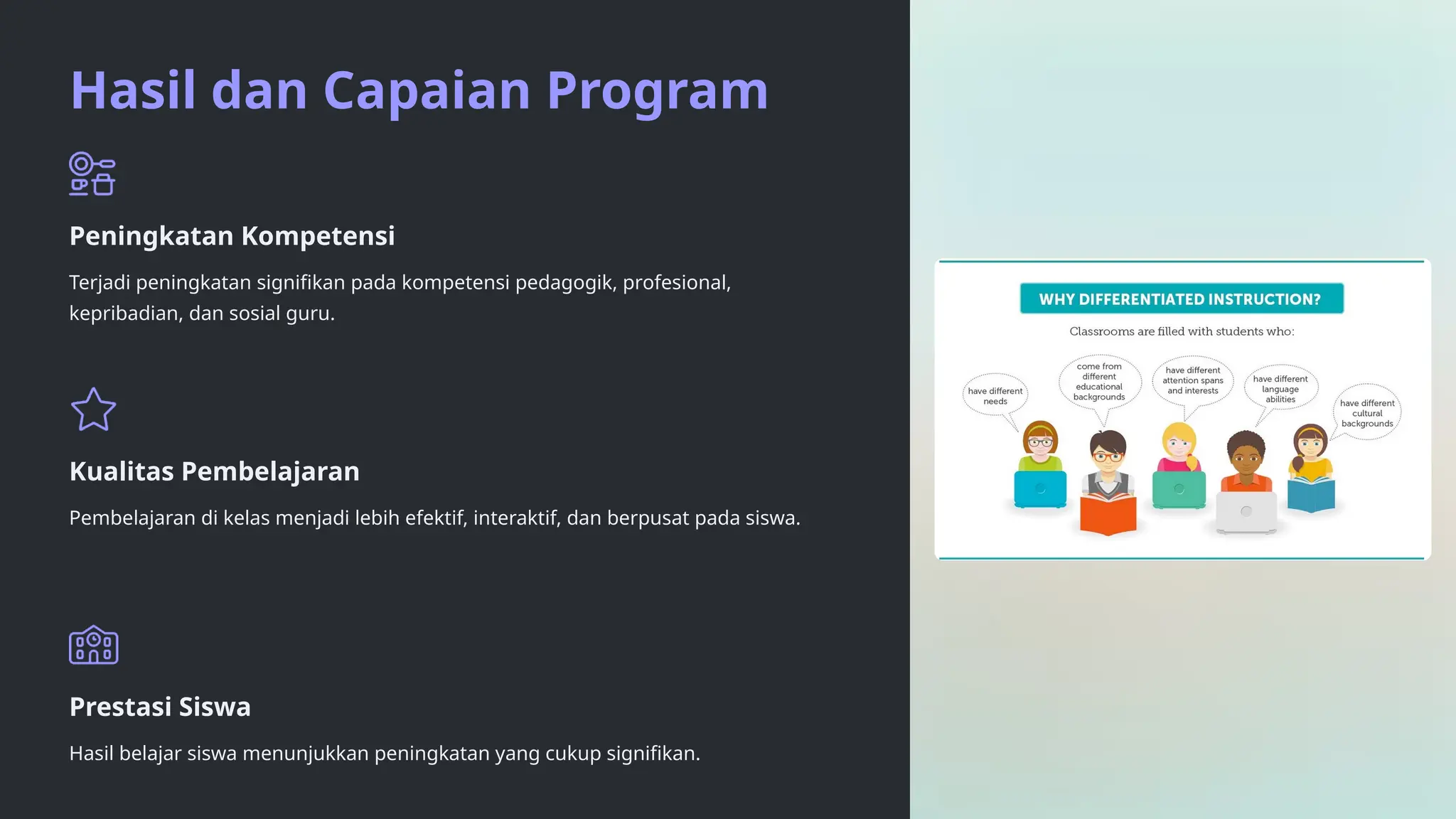 Hasil dan Capaian Program

Peningkatan Kompetensi

Terjadi peningkatan signifikan pada kompetensi pedagogik, profesional, kepribadian, dan sosial guru.

Kualitas Pembelajaran

Pembelajaran di kelas menjadi lebih efektif, interaktif, dan berpusat pada siswa.

Prestasi Siswa

Hasil belajar siswa menunjukkan peningkatan yang cukup signifikan.

WHY DIFFERENTIATED INSTRUCTION?

Classrooms are filled with students who:

have different needs

come from different educational backgrounds

have different attention spans and interests

have different language abilities

have different cultural backgrounds